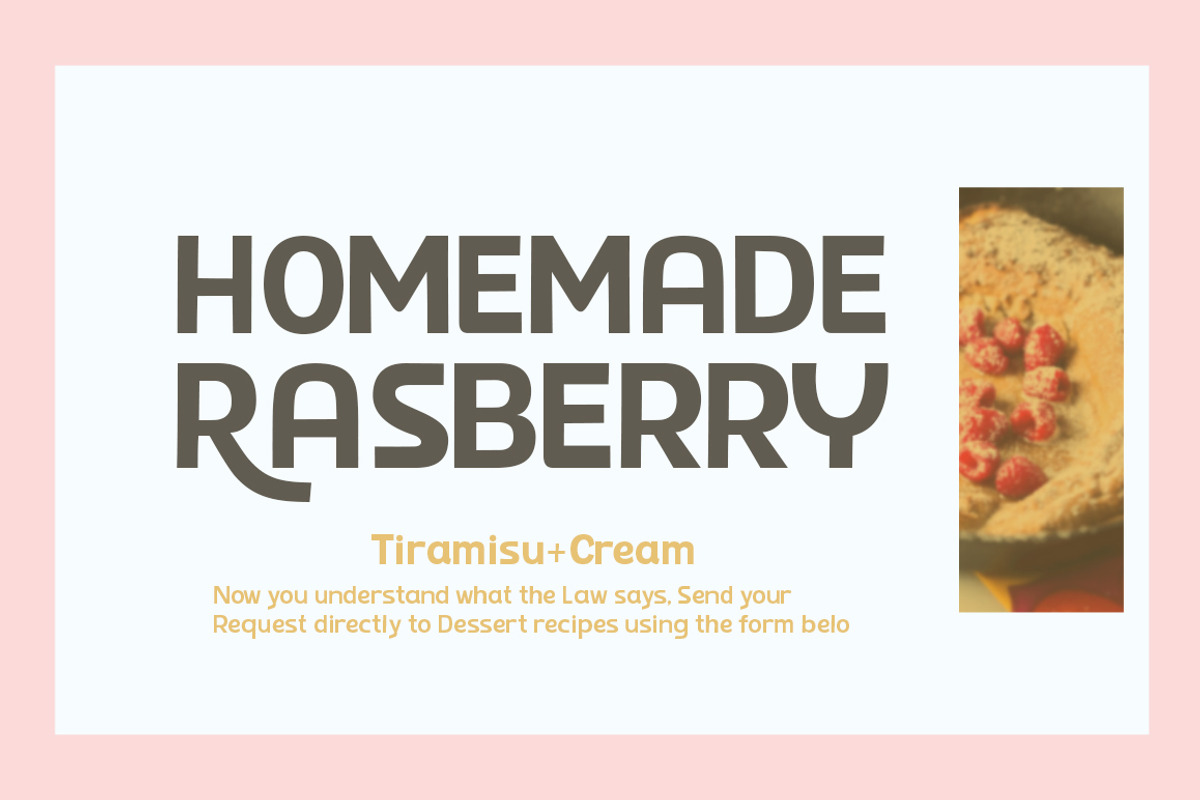 HOMEMADE RASBERRY

Tiramisu+Cream

Now you understand what the Law says, Send your Request directly to Dessert recipes using the form belo